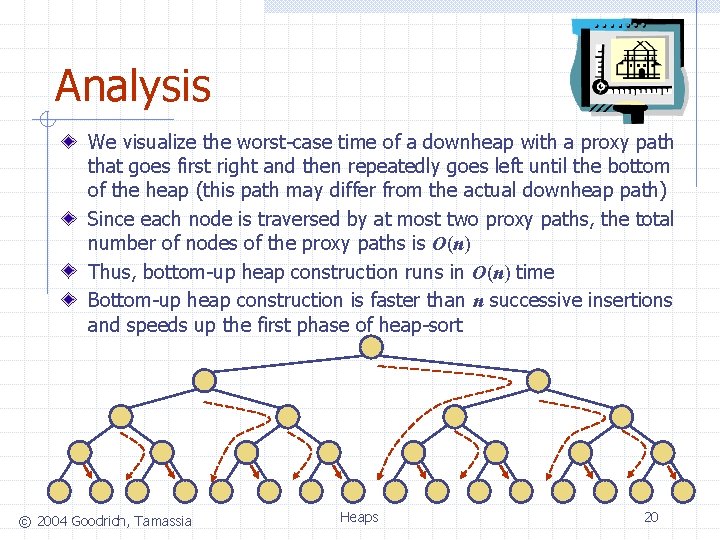 Analysis

We visualize the worst-case time of a downheap with a proxy path that goes first right and then repeatedly goes left until the bottom of the heap (this path may differ from the actual downheap path)

Since each node is traversed by at most two proxy paths, the total number of nodes of the proxy paths is $O(n)$

Thus, bottom-up heap construction runs in $O(n)$ time

Bottom-up heap construction is faster than $n$ successive insertions and speeds up the first phase of heap-sort

© 2004 Goodrich, Tamassia

Heaps

20